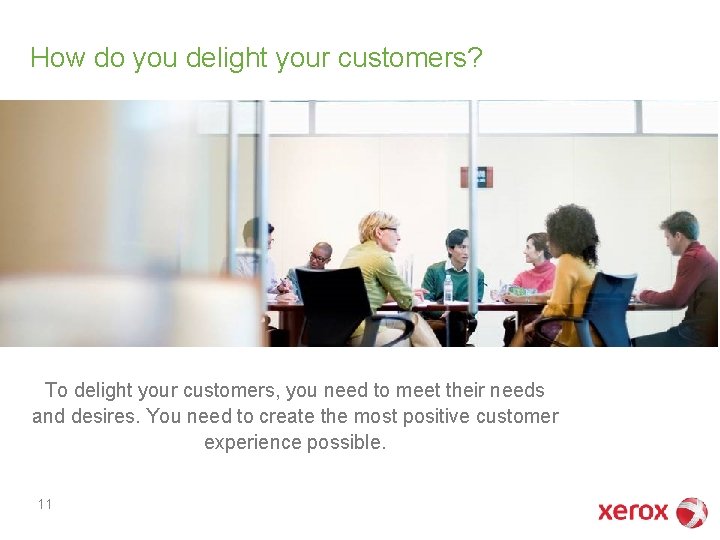 How do you delight your customers?

To delight your customers, you need to meet their needs and desires. You need to create the most positive customer experience possible.

11

xerox